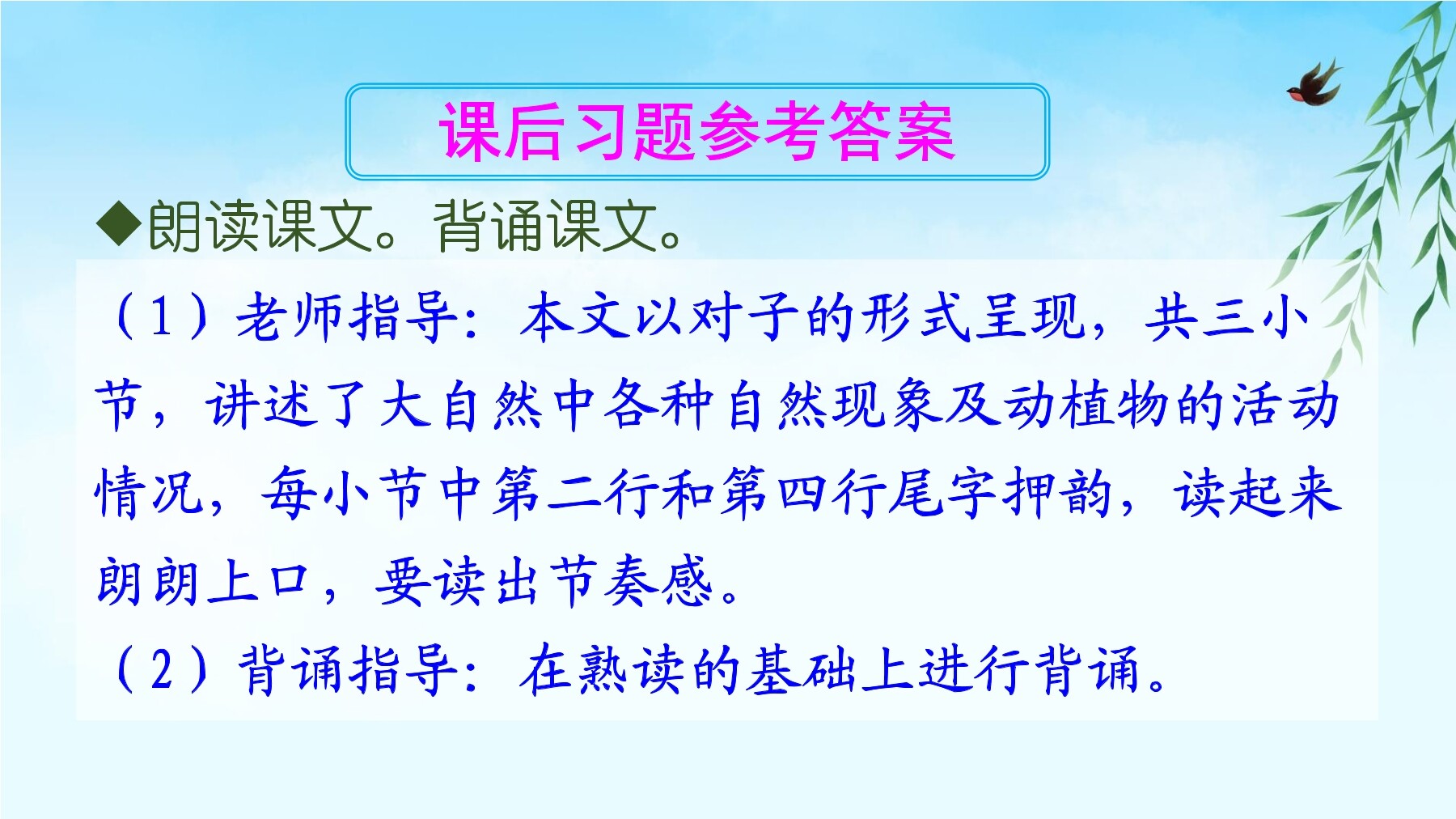 课后习题参考答案

◆朗读课文。背诵课文。

（1）老师指导：本文以对子的形式呈现，共三小节，讲述了大自然中各种自然现象及动植物的活动情况，每小节中第二行和第四行尾字押韵，读起来朗朗上口，要读出节奏感。

（2）背诵指导：在熟读的基础上进行背诵。